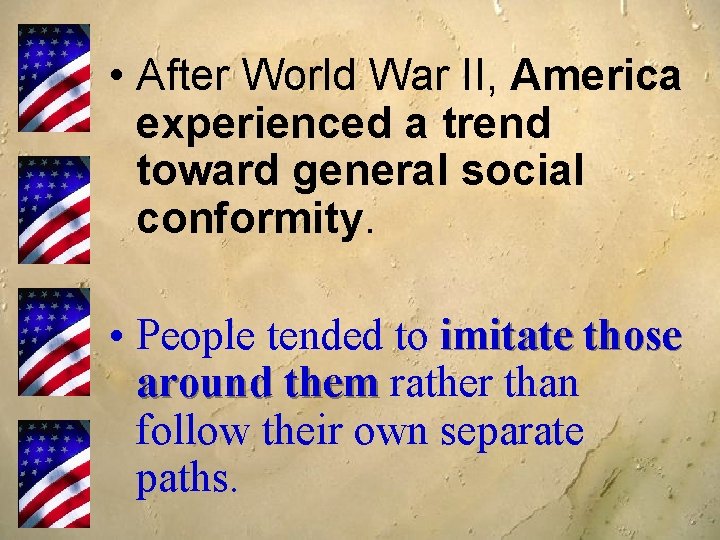 • After World War II, America experienced a trend toward general social conformity.

• People tended to imitate those around them rather than follow their own separate paths.